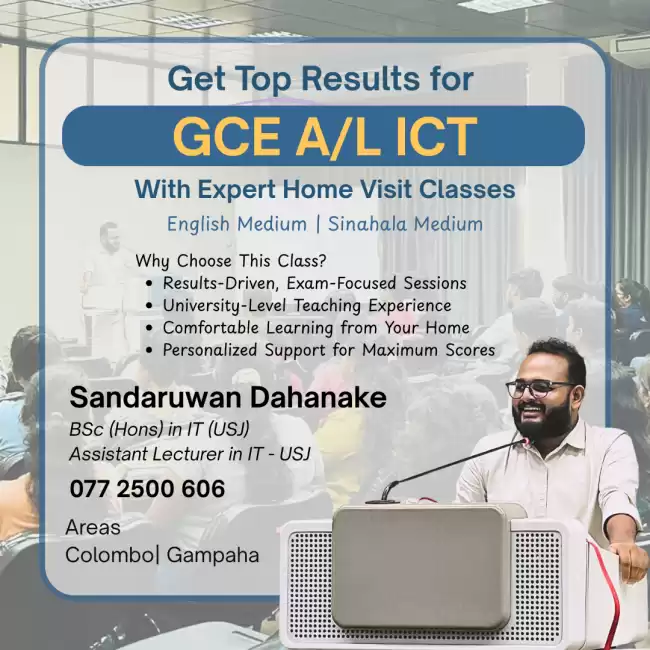 Get Top Results for

GCE A/L ICT

With Expert Home Visit Classes

English Medium | Sinahala Medium

Why Choose This Class?
• Results-Driven, Exam-Focused Sessions
• University-Level Teaching Experience
• Comfortable Learning from Your Home
• Personalized Support for Maximum Scores

Sandaruwan Dahanake

BSc (Hons) in IT (USJ)
Assistant Lecturer in IT - USJ

077 2500 606

Areas
Colombo| Gampaha